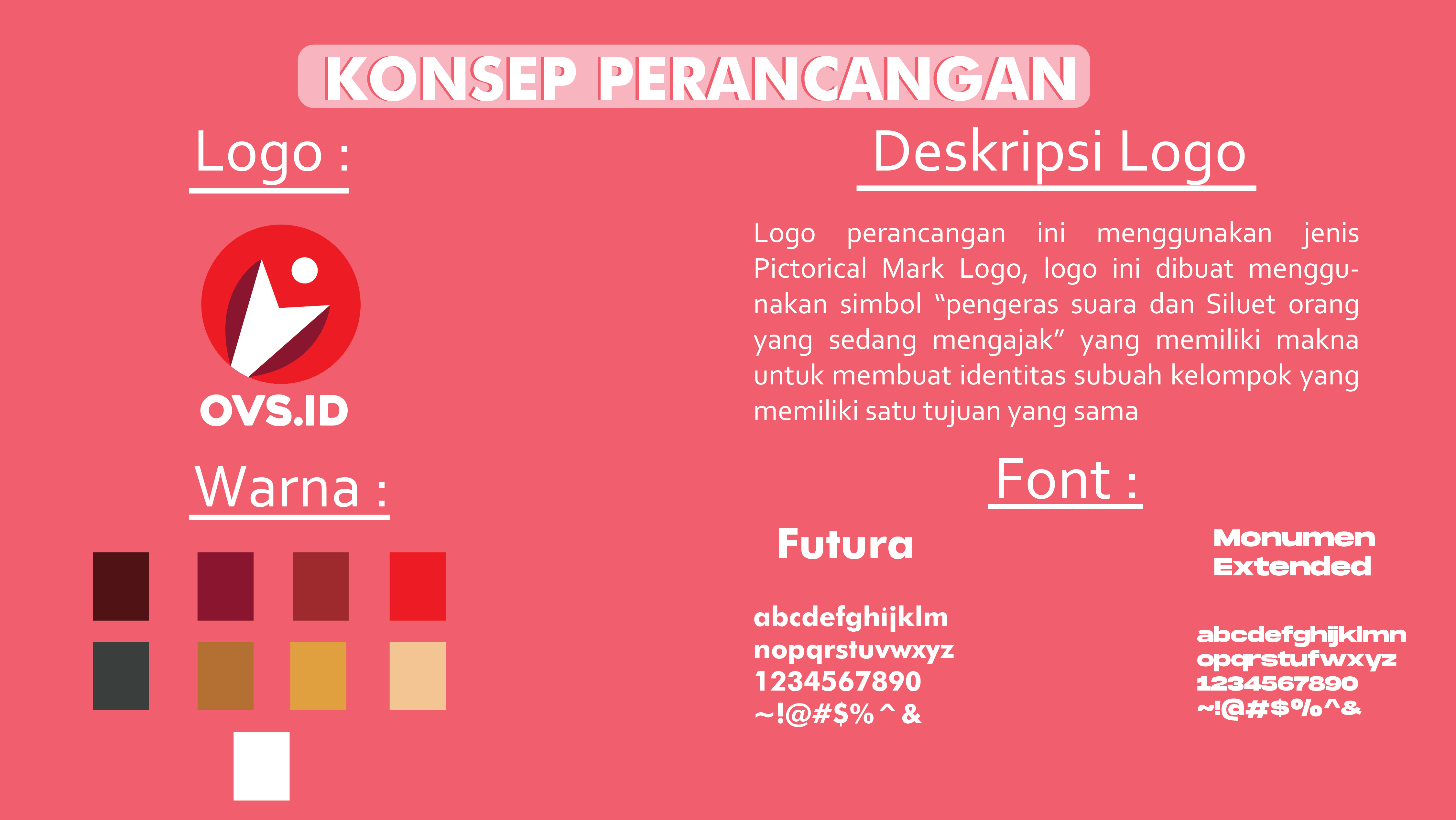 KONSEP PERANCANGAN

Logo :

OVS.ID

Warna :

Deskripsi Logo

Logo perancangan ini menggunakan jenis Pictorical Mark Logo, logo ini dibuat menggunakan simbol “pengeras suara dan Siluet orang yang sedang mengajak” yang memiliki makna untuk membuat identitas subuah kelompok yang memiliki satu tujuan yang sama

Font :

Futura

abcdefghijklm
nopqrstuvwxyz
1234567890
~!@#$%^&

Monumen Extended

abcdefghijklmn
opqrstufwxyz
1234567890
~!@#$%^&